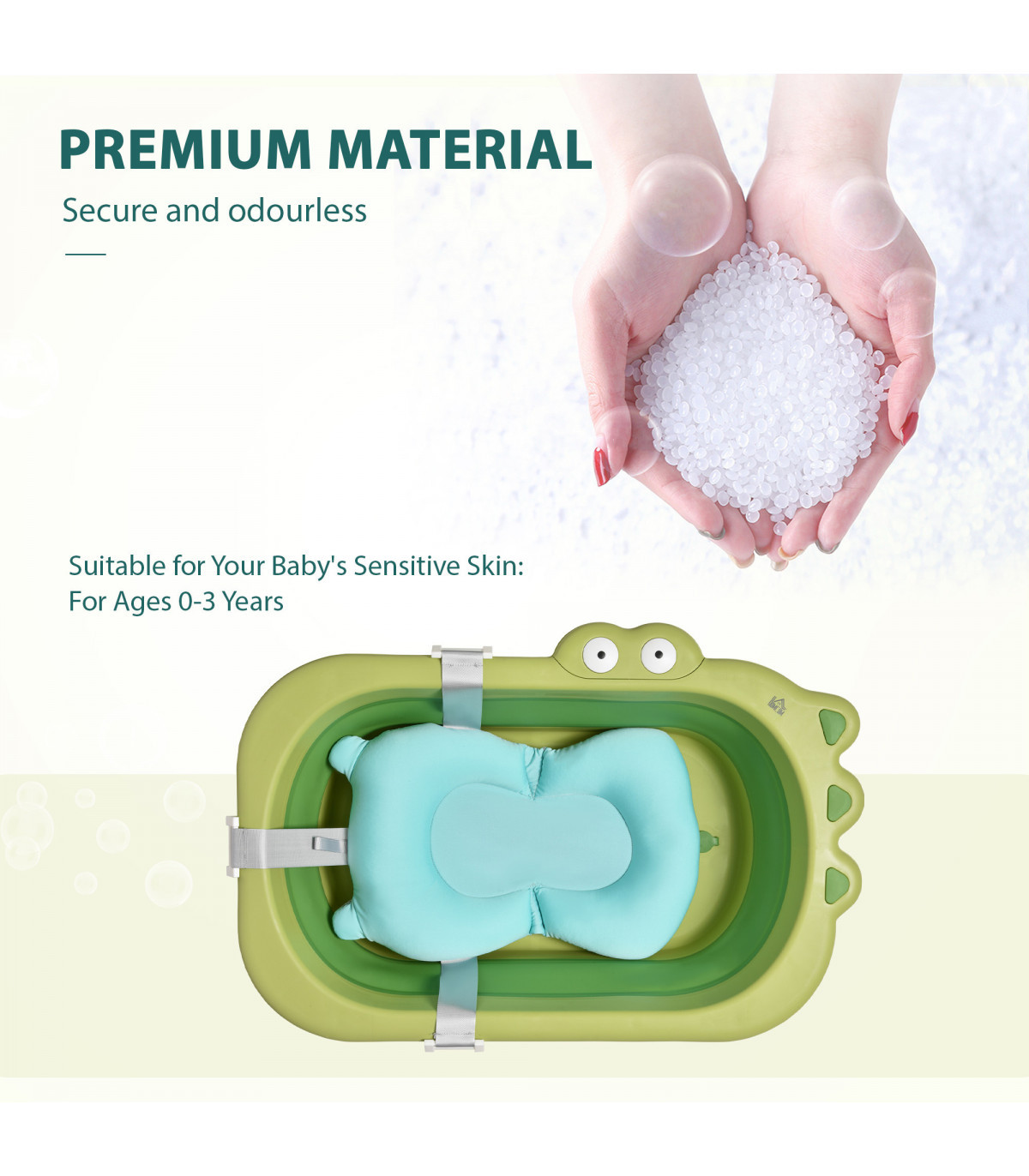 PREMIUM MATERIAL

Secure and odourless

Suitable for Your Baby's Sensitive Skin:
For Ages 0-3 Years